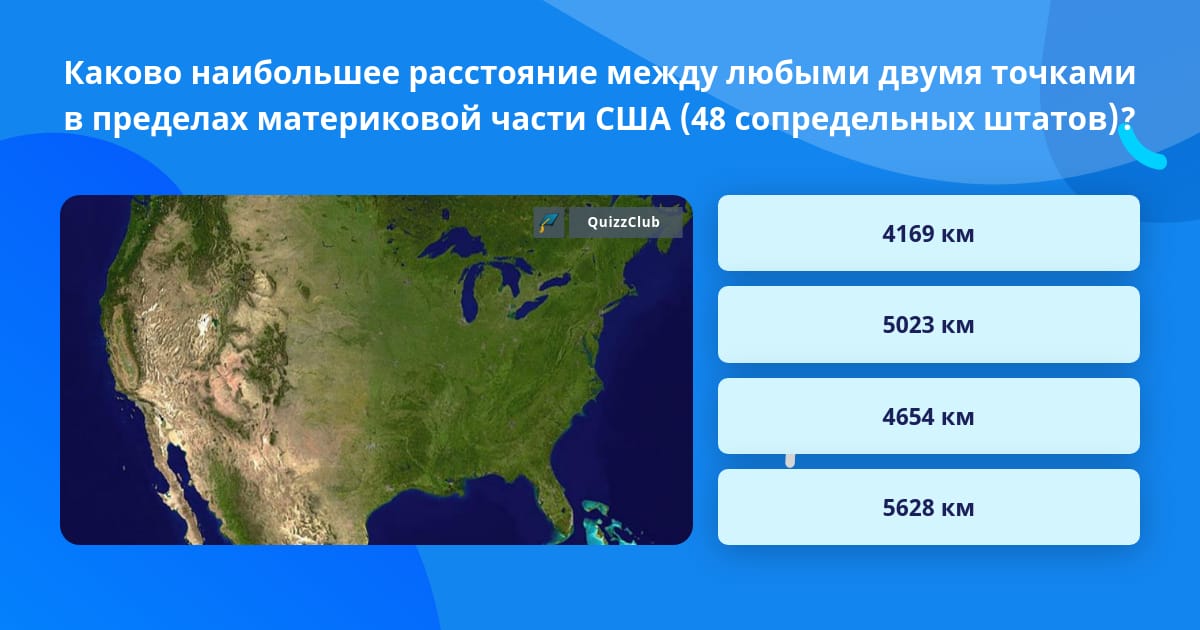 Каково наибольшее расстояние между любыми двумя точками в пределах материковой части США (48 сопредельных штатов)?

QuizzClub

4169 км

5023 км

4654 км

5628 км